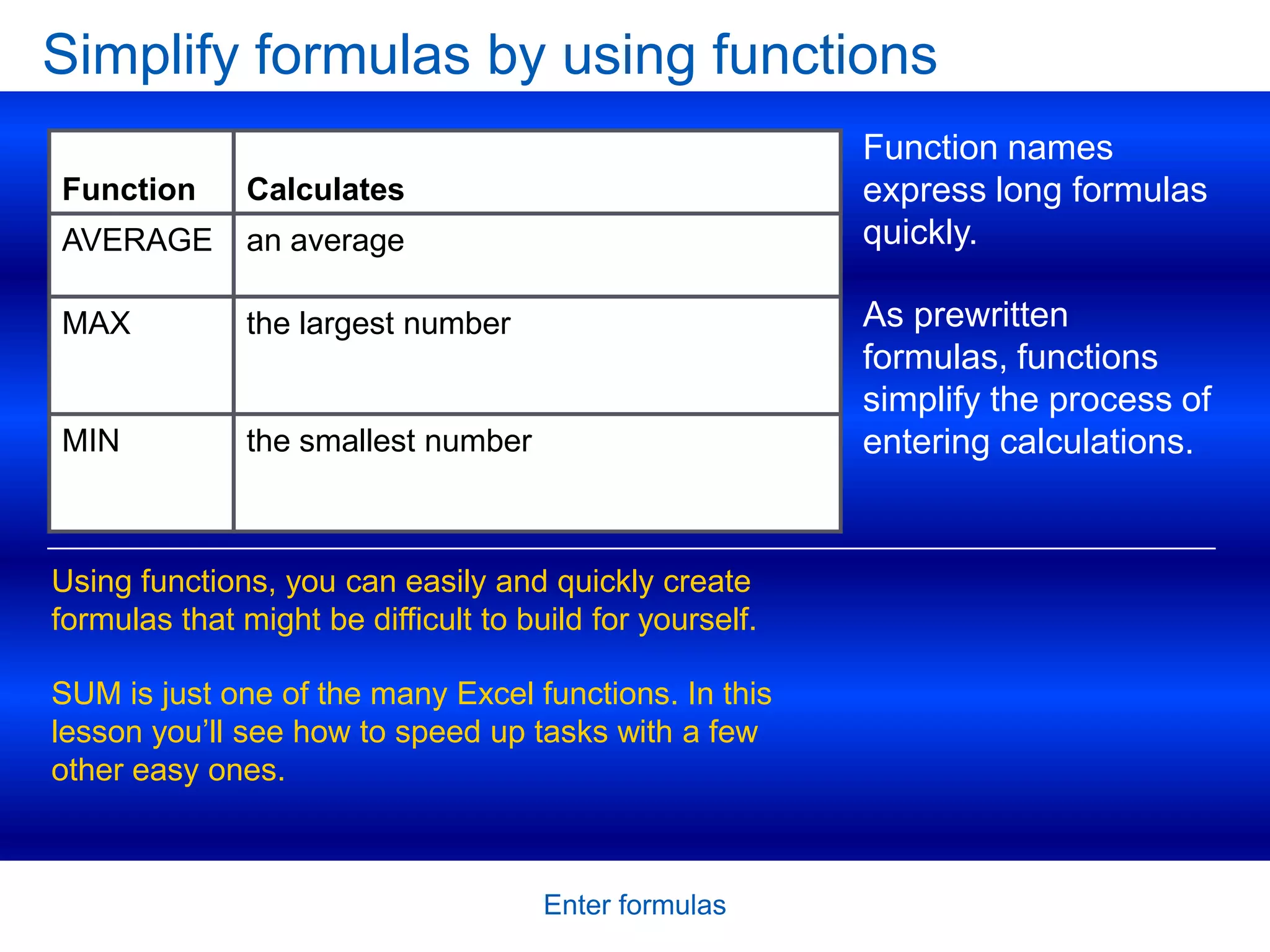 Simplify formulas by using functions

| Function | Calculates |
|---|---|
| AVERAGE | an average |
| MAX | the largest number |
| MIN | the smallest number |

Function names express long formulas quickly.

As prewritten formulas, functions simplify the process of entering calculations.

Using functions, you can easily and quickly create formulas that might be difficult to build for yourself.

SUM is just one of the many Excel functions. In this lesson you’ll see how to speed up tasks with a few other easy ones.

Enter formulas